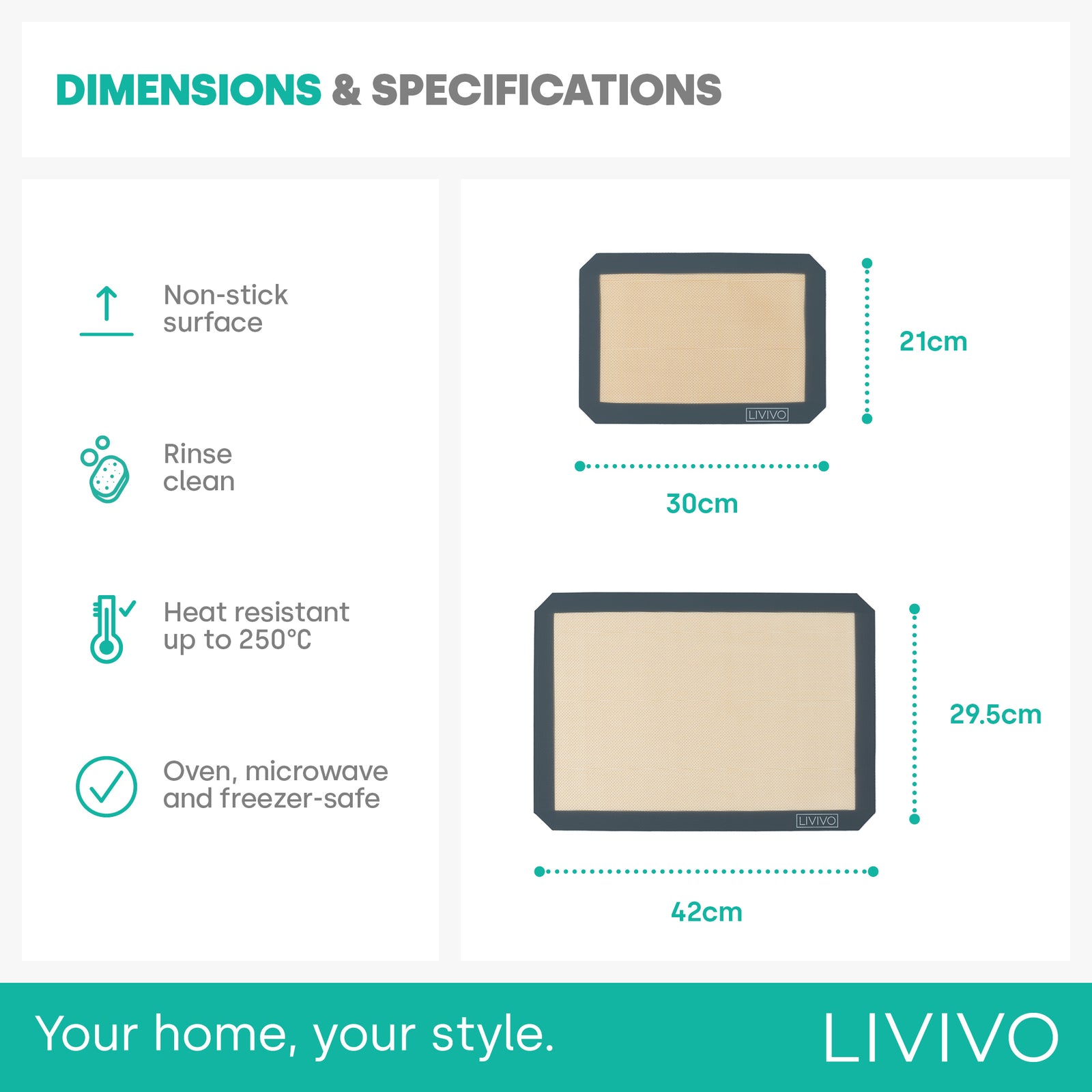 DIMENSIONS & SPECIFICATIONS

Non-stick surface

Rinse clean

Heat resistant up to 250°C

Oven, microwave and freezer-safe

LIVIVO

21cm

30cm

LIVIVO

29.5cm

42cm

Your home, your style.

LIVIVO